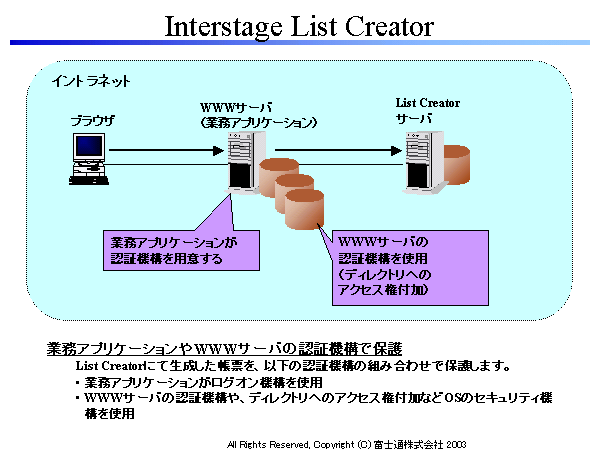 Interstage List Creator

イントラネット

ブラウザ

WWWサーバ
(業務アプリケーション)

List Creator
サーバ

業務アプリケーションが
認証機構を用意する

WWWサーバの
認証機構を使用
(ディレクトリへの
アクセス権付加)

業務アプリケーションやWWWサーバの認証機構で保護

List Creatorにて生成した帳票を、以下の認証機構の組み合わせで保護します。

・業務アプリケーションがログオン機構を使用

・WWWサーバの認証機構や、ディレクトリへのアクセス権付加などOSのセキュリティ機構を使用

All Rights Reserved, Copyright (C) 富士通株式会社 2003